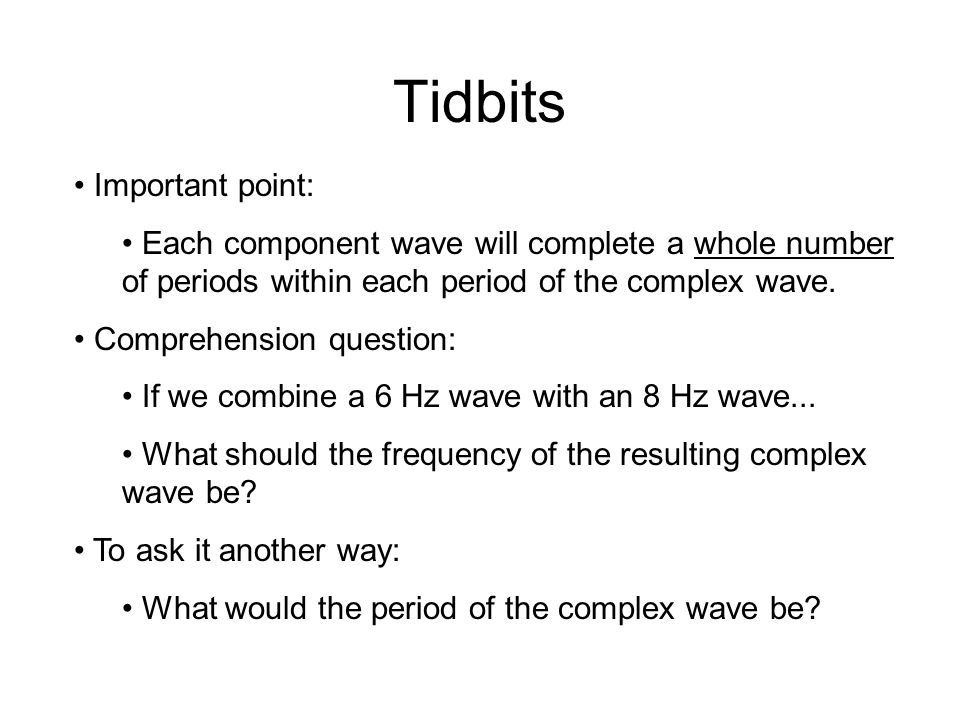 Tidbits

• Important point:

• Each component wave will complete a whole number of periods within each period of the complex wave.

• Comprehension question:

• If we combine a 6 Hz wave with an 8 Hz wave...

• What should the frequency of the resulting complex wave be?

• To ask it another way:

• What would the period of the complex wave be?